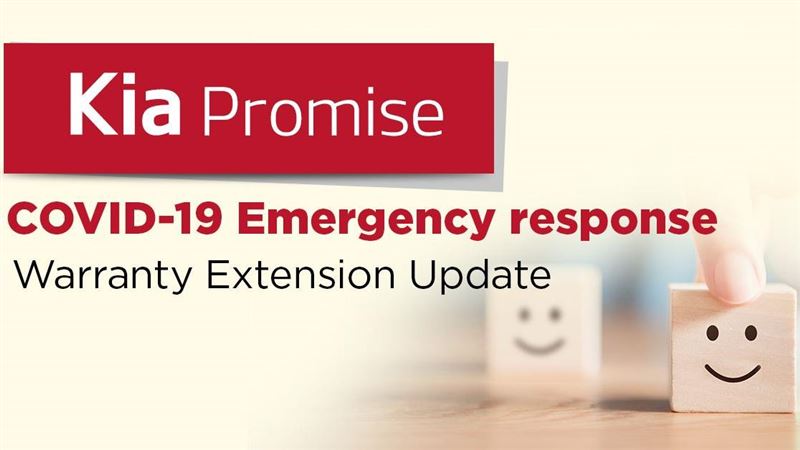 Kia Promise

COVID-19 Emergency response

Warranty Extension Update